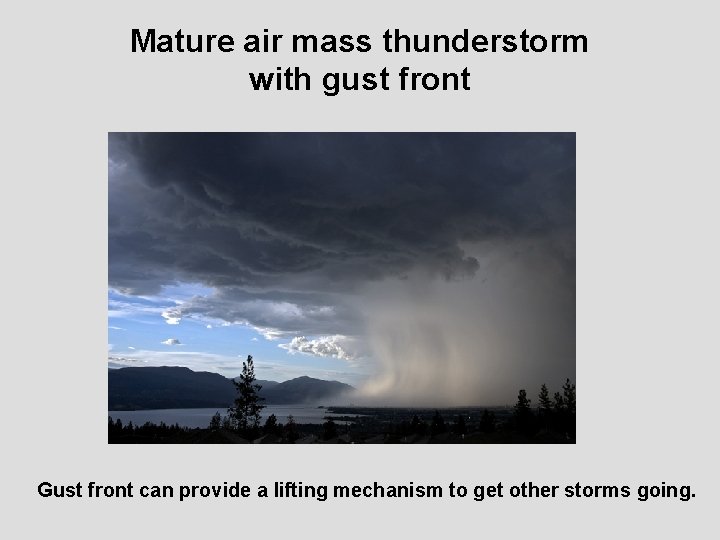 Mature air mass thunderstorm
with gust front

Gust front can provide a lifting mechanism to get other storms going.